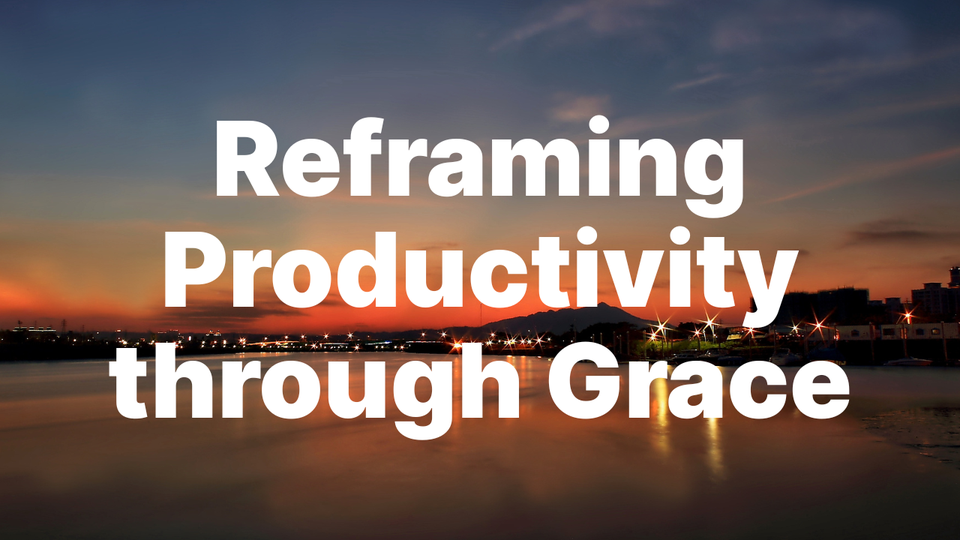 Reframing Productivity through Grace